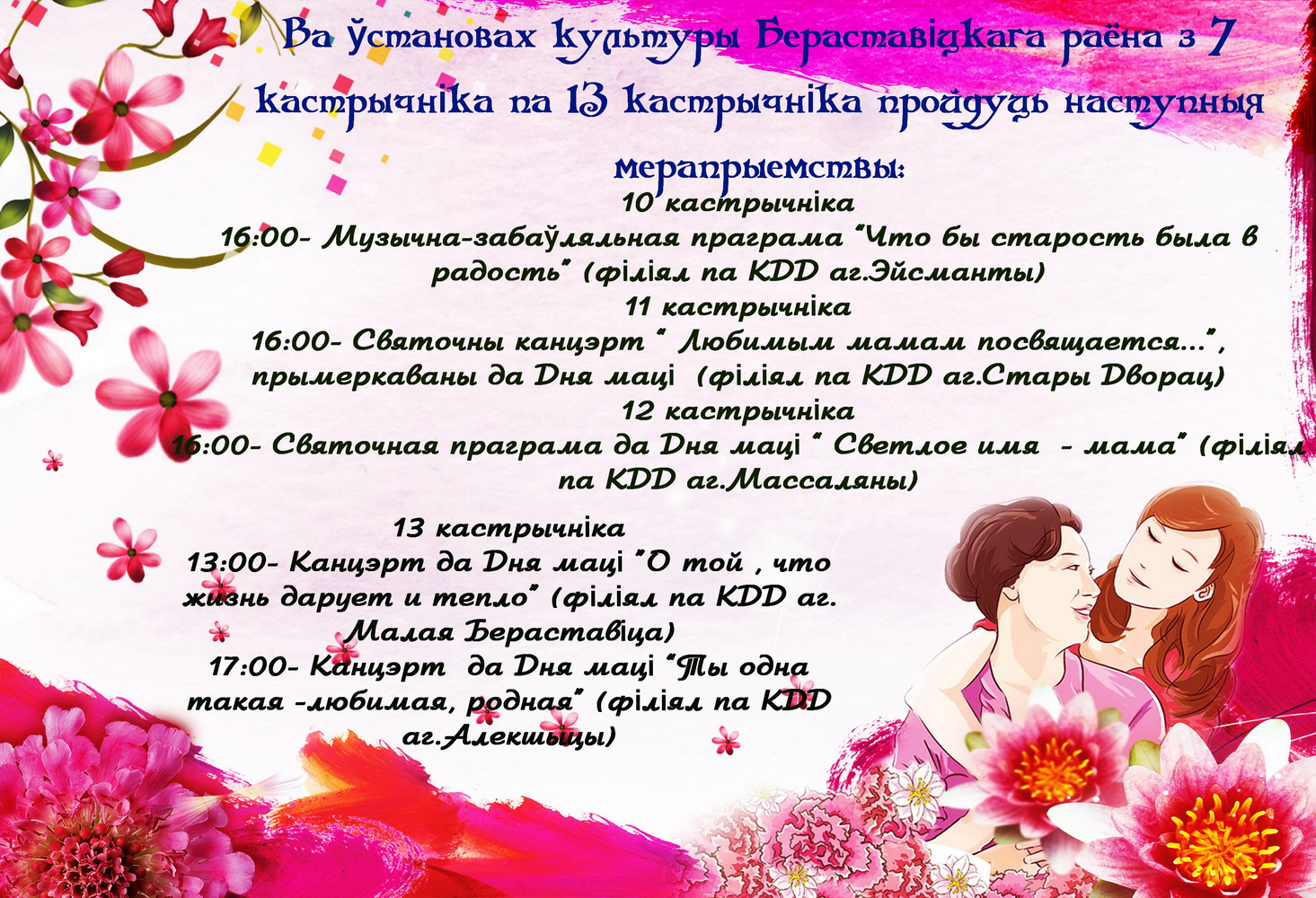 Ва ўстановах культуры Бераставіцкага раёна з 7 кастрычніка па 13 кастрычніка пройдуць наступныя мерапрыемствы:

10 кастрычніка
16:00- Музычна-забаўляльная праграма "Что бы старость была в радость" (філіял па КДД аг.Эйсманты)

11 кастрычніка
16:00- Святочны канцэрт " Любимым мамам посвящается...", прымеркаваны да Дня маці (філіял па КДД аг.Стары Дворац)

12 кастрычніка
16:00- Святочная праграма да Дня маці " Светлое имя - мама" (філіял па КДД аг.Массаляны)

13 кастрычніка
13:00- Канцэрт да Дня маці "О той , что жизнь дарует и тепло" (філіял па КДД аг. Малая Бераставіца)
17:00- Канцэрт да Дня маці "Ты одна такая -любимая, родная" (філіял па КДД аг.Алекшыцы)